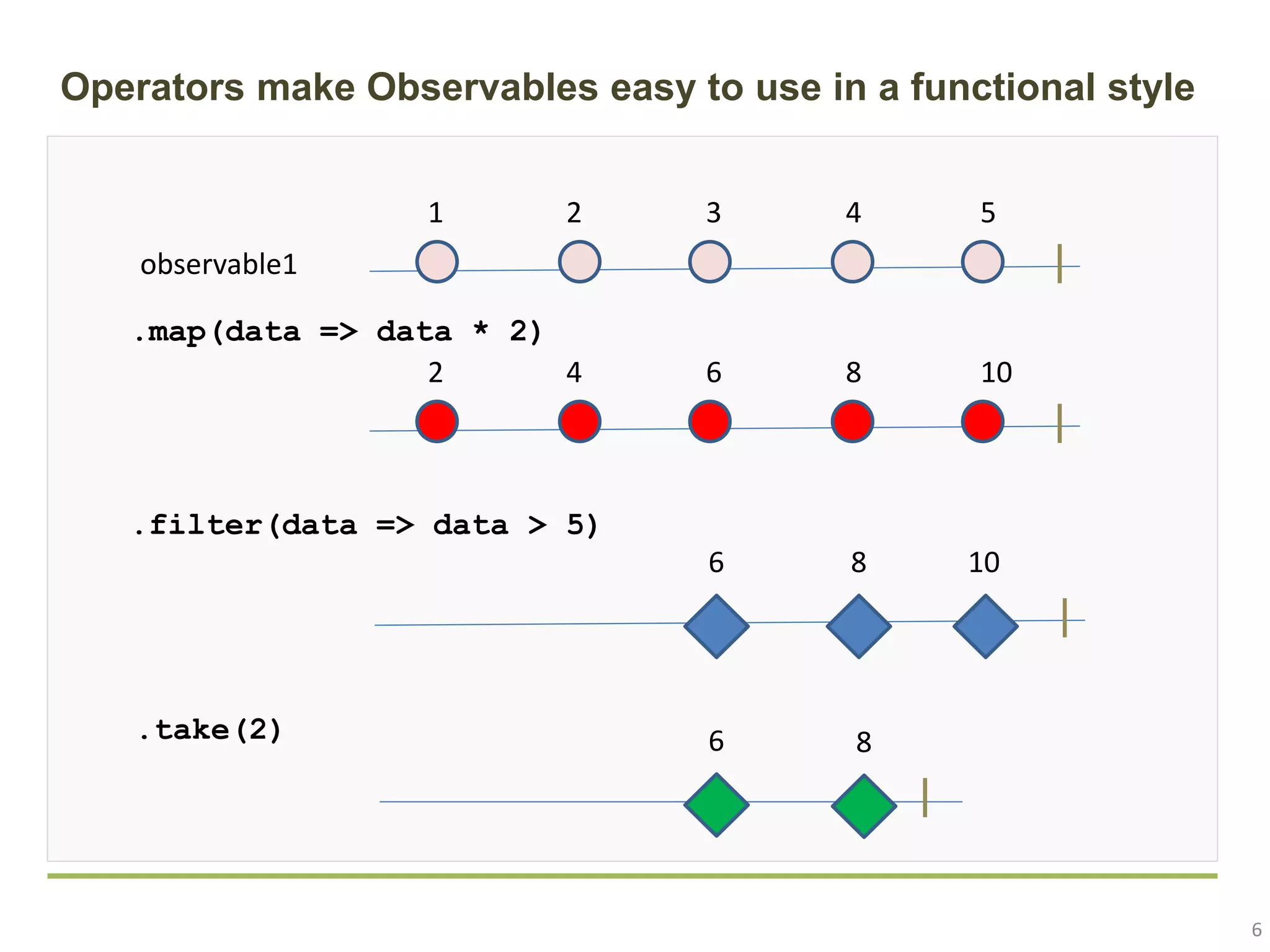 Operators make Observables easy to use in a functional style

1 2 3 4 5

observable1

.map(data => data * 2)

2 4 6 8 10

.filter(data => data > 5)

6 8 10

.take(2)

6 8

6